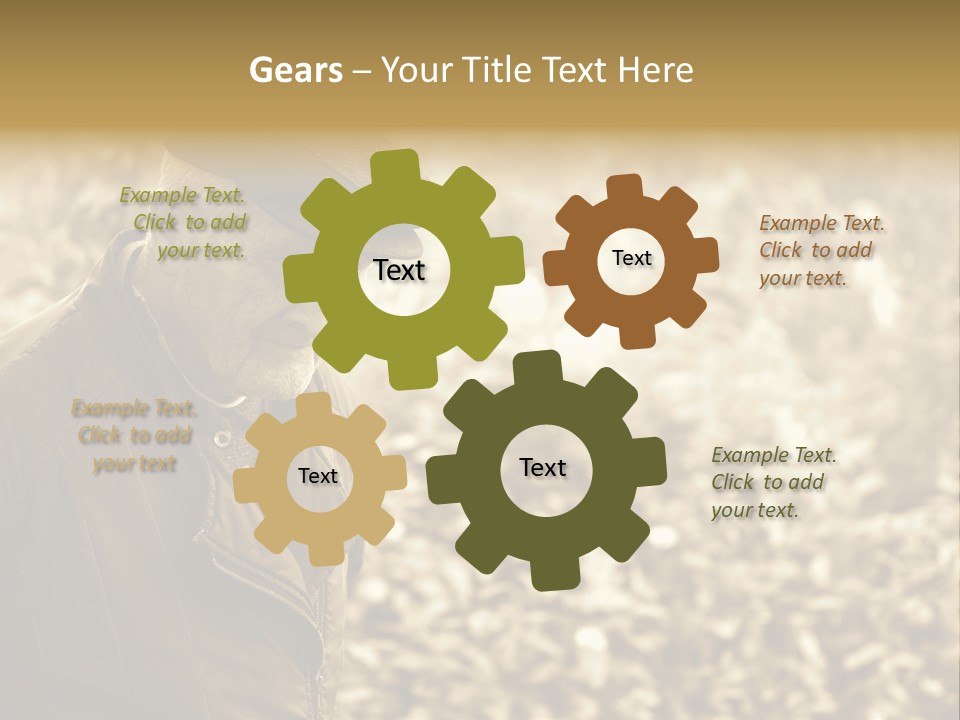 Gears – Your Title Text Here

Example Text. Click to add your text.

Text

Text

Example Text. Click to add your text.

Example Text. Click to add your text

Text

Text

Example Text. Click to add your text.